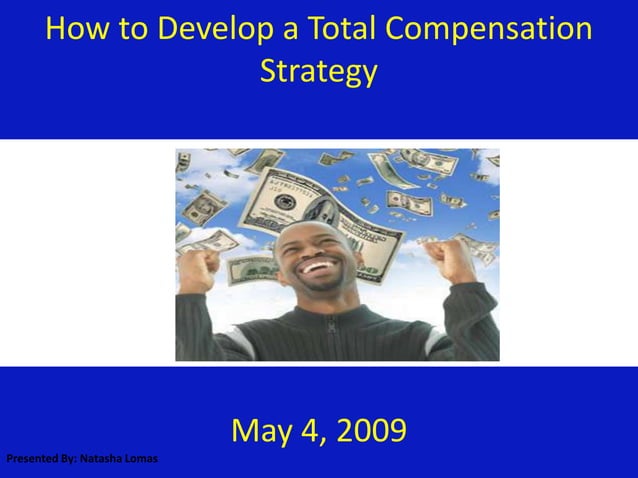 How to Develop a Total Compensation Strategy

May 4, 2009

Presented By: Natasha Lomas